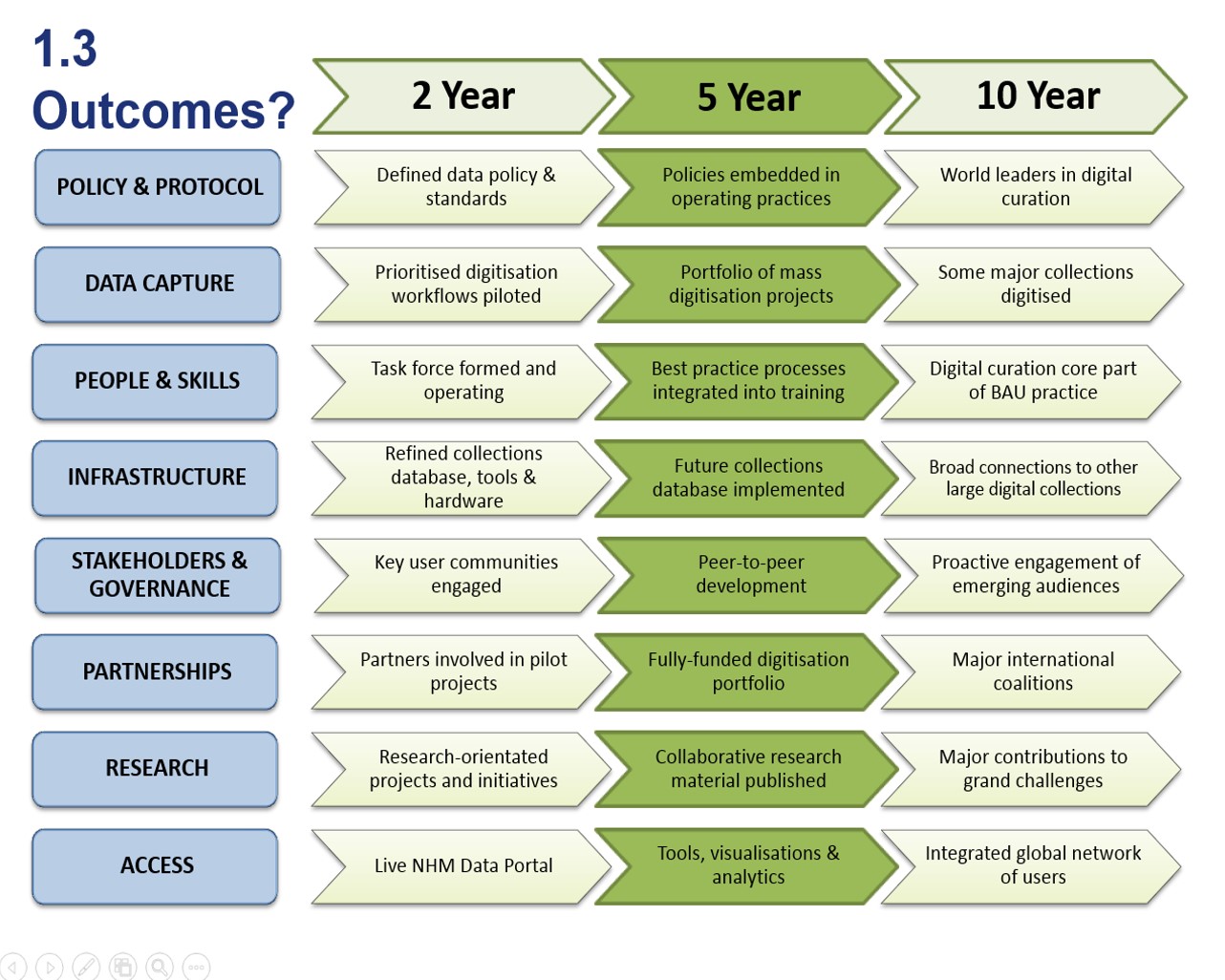 1.3 Outcomes?

|  | 2 Year | 5 Year | 10 Year |
|---|---|---|---|
| POLICY & PROTOCOL | Defined data policy & standards | Policies embedded in operating practices | World leaders in digital curation |
| DATA CAPTURE | Prioritised digitisation workflows piloted | Portfolio of mass digitisation projects | Some major collections digitised |
| PEOPLE & SKILLS | Task force formed and operating | Best practice processes integrated into training | Digital curation core part of BAU practice |
| INFRASTRUCTURE | Refined collections database, tools & hardware | Future collections database implemented | Broad connections to other large digital collections |
| STAKEHOLDERS & GOVERNANCE | Key user communities engaged | Peer-to-peer development | Proactive engagement of emerging audiences |
| PARTNERSHIPS | Partners involved in pilot projects | Fully-funded digitisation portfolio | Major international coalitions |
| RESEARCH | Research-orientated projects and initiatives | Collaborative research material published | Major contributions to grand challenges |
| ACCESS | Live NHM Data Portal | Tools, visualisations & analytics | Integrated global network of users |